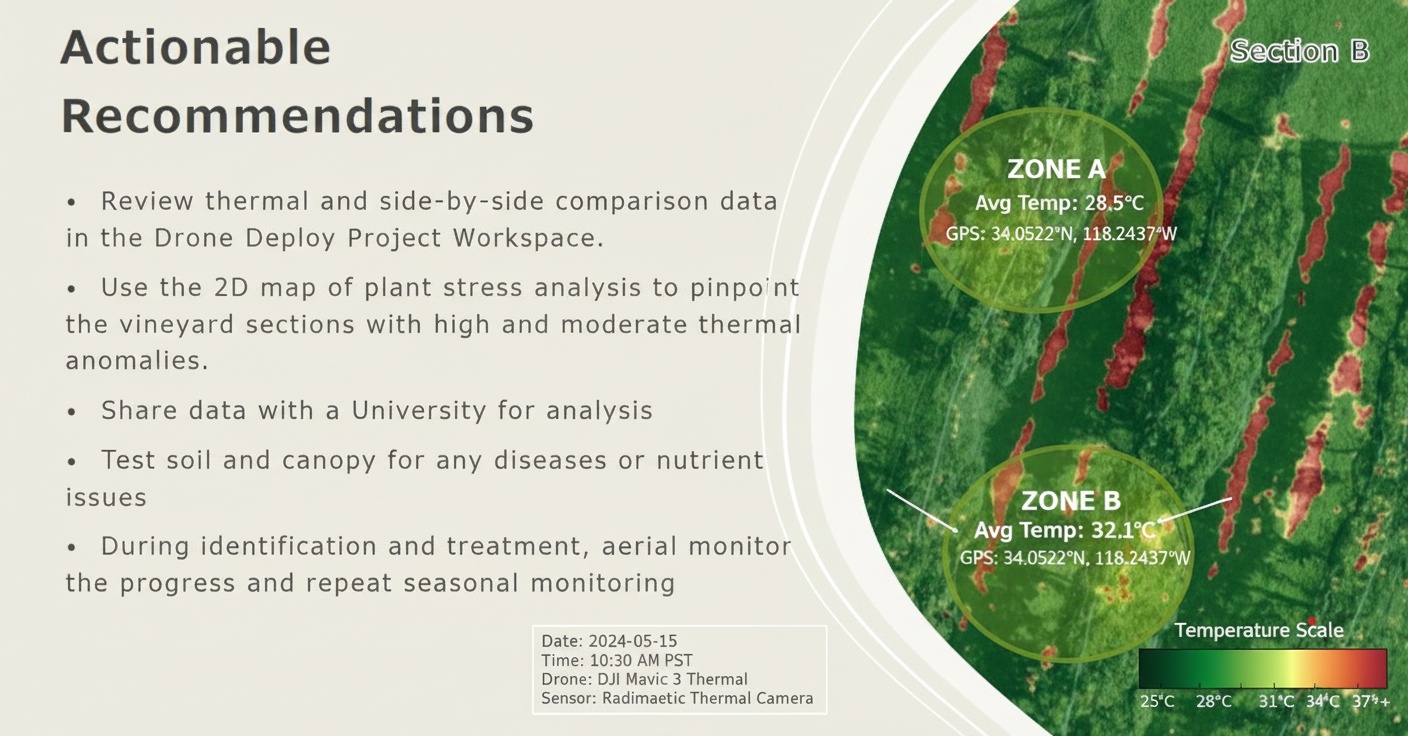 Actionable Recommendations

• Review thermal and side-by-side comparison data in the Drone Deploy Project Workspace.

• Use the 2D map of plant stress analysis to pinpoint the vineyard sections with high and moderate thermal anomalies.

• Share data with a University for analysis

• Test soil and canopy for any diseases or nutrient issues

• During identification and treatment, aerial monitor the progress and repeat seasonal monitoring

Date: 2024-05-15
Time: 10:30 AM PST
Drone: DJI Mavic 3 Thermal
Sensor: Radimaetic Thermal Camera

Section B

ZONE A
Avg Temp: 28.5°C
GPS: 34.0522°N, 118.2437°W

ZONE B
Avg Temp: 32.1°C
GPS: 34.0522°N, 118.2437°W

Temperature Scale
25°C 28°C 31°C 34°C 37°+